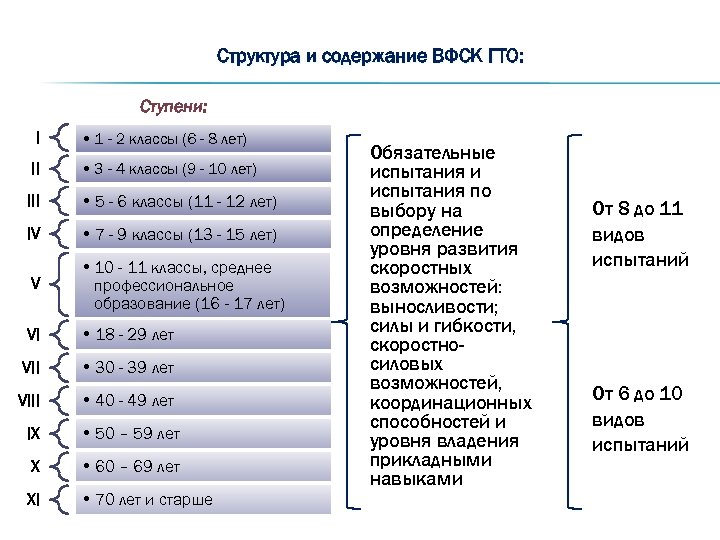 Структура и содержание ВФСК ГТО:

Ступени:

I • 1 - 2 классы (6 - 8 лет)
II • 3 - 4 классы (9 - 10 лет)
III • 5 - 6 классы (11 - 12 лет)
IV • 7 - 9 классы (13 - 15 лет)
V • 10 - 11 классы, среднее профессиональное образование (16 - 17 лет)
VI • 18 - 29 лет
VII • 30 - 39 лет
VIII • 40 - 49 лет
IX • 50 – 59 лет
X • 60 – 69 лет
XI • 70 лет и старше

Обязательные испытания и испытания по выбору на определение уровня развития скоростных возможностей: выносливости; силы и гибкости, скоростно-силовых возможностей, координационных способностей и уровня владения прикладными навыками

От 8 до 11 видов испытаний

От 6 до 10 видов испытаний